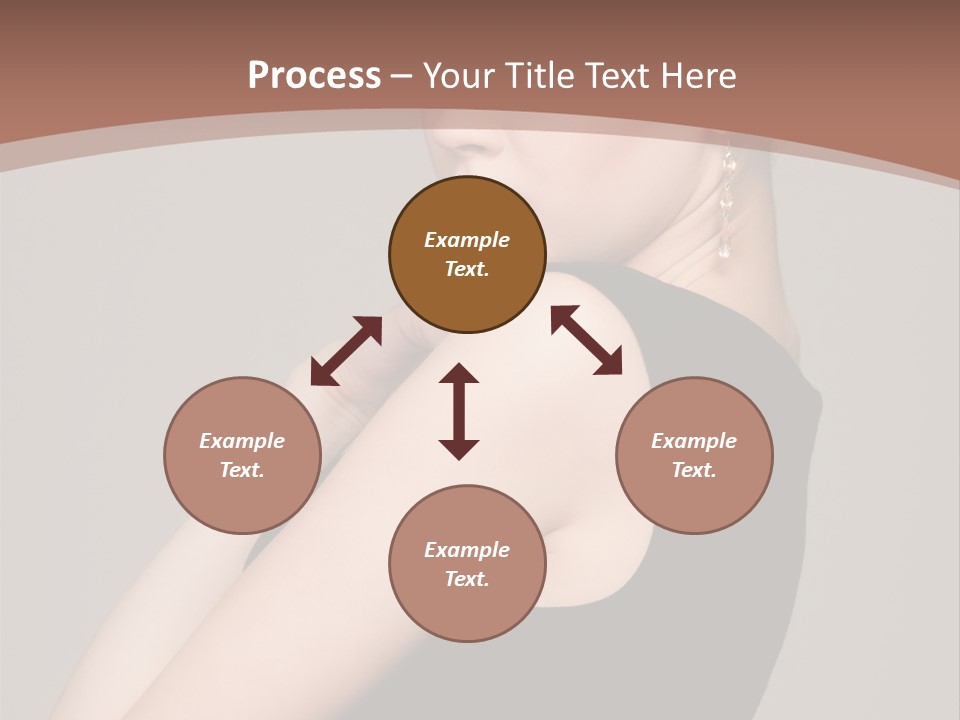 Process – Your Title Text Here

Example Text.

Example Text.

Example Text.

Example Text.